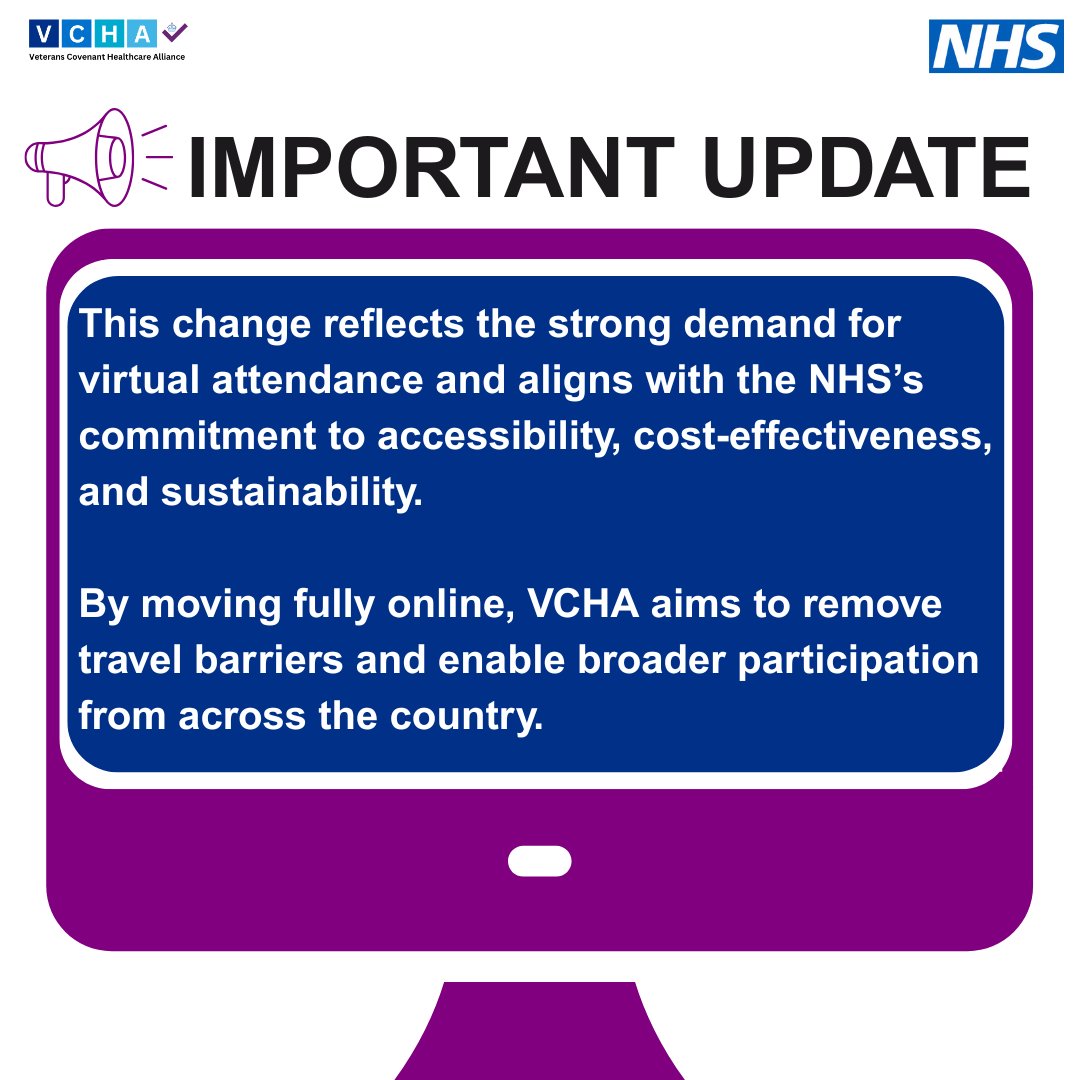 VCHA
Veterans Covenant Healthcare Alliance

NHS

IMPORTANT UPDATE

This change reflects the strong demand for virtual attendance and aligns with the NHS's commitment to accessibility, cost-effectiveness, and sustainability.

By moving fully online, VCHA aims to remove travel barriers and enable broader participation from across the country.